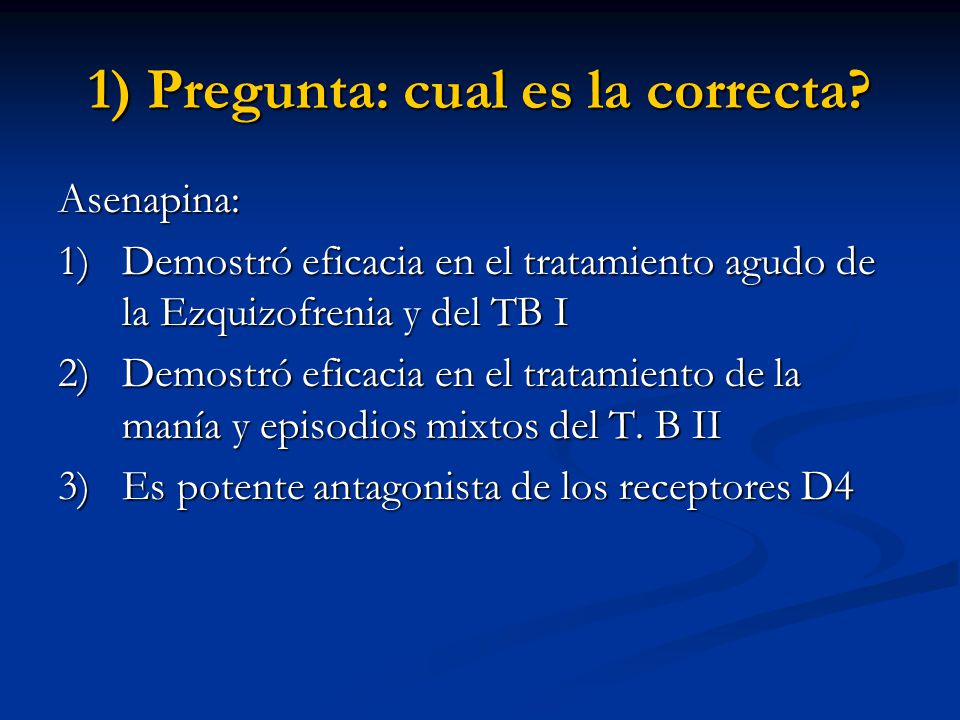 1) Pregunta: cual es la correcta?

Asenapina:

1) Demostró eficacia en el tratamiento agudo de la Ezquizofrenia y del TB I

2) Demostró eficacia en el tratamiento de la manía y episodios mixtos del T. B II

3) Es potente antagonista de los receptores D4